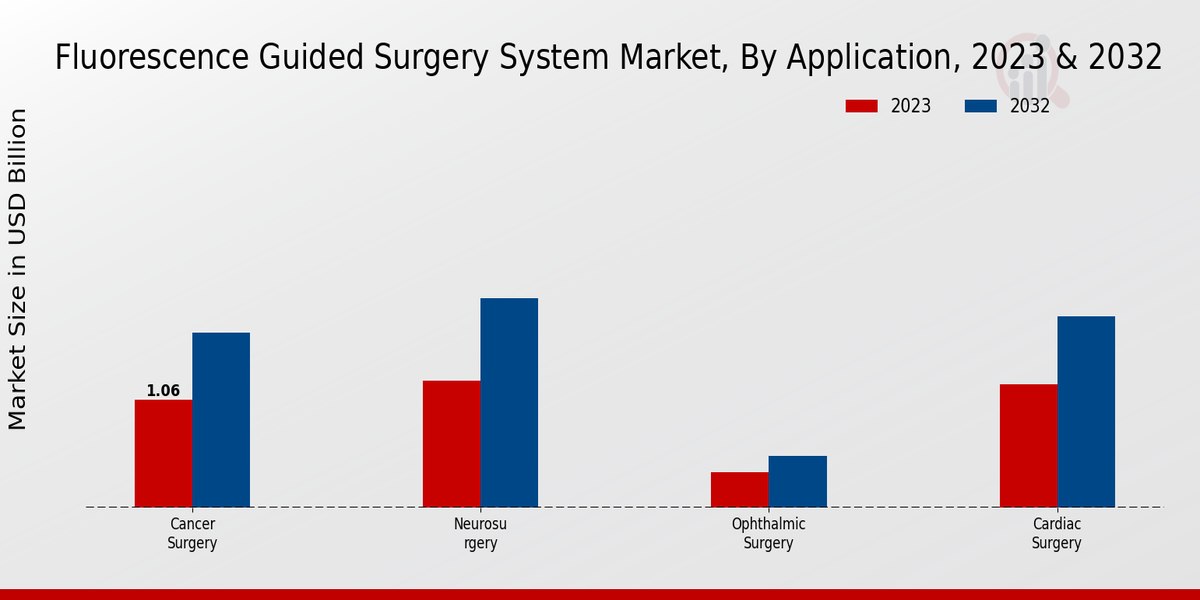 Fluorescence Guided Surgery System Market, By Application, 2023 & 2032

2023
2032

Market Size in USD Billion

1.06

Cancer Surgery

Neurosu rgery

Ophthalmic Surgery

Cardiac Surgery